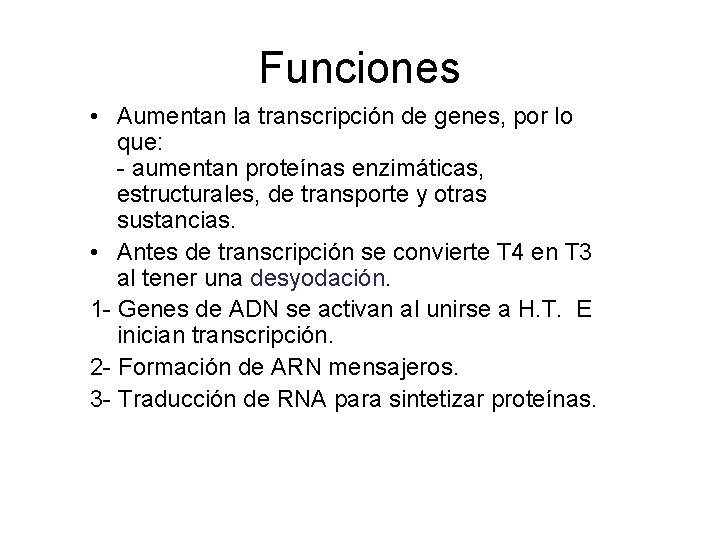 Funciones

• Aumentan la transcripción de genes, por lo que:
- aumentan proteínas enzimáticas, estructurales, de transporte y otras sustancias.

• Antes de transcripción se convierte T4 en T3 al tener una desyodación.

1- Genes de ADN se activan al unirse a H.T. E inician transcripción.

2- Formación de ARN mensajeros.

3- Traducción de RNA para sintetizar proteínas.